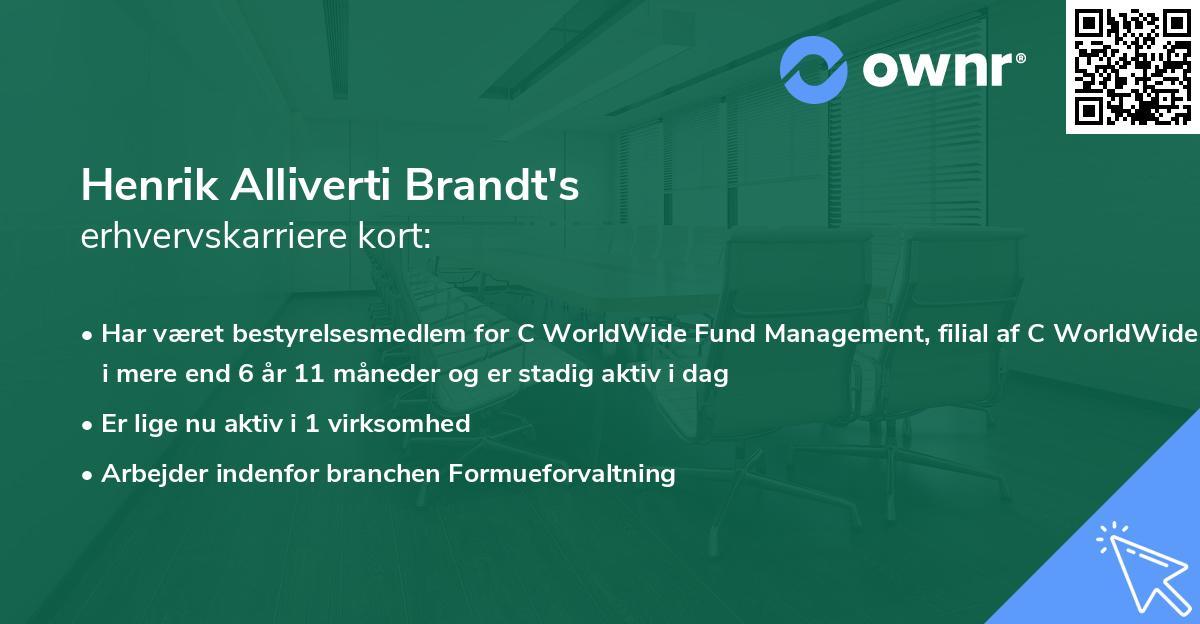 ownr®

Henrik Alliverti Brandt's
erhvervskarriere kort:

• Har været bestyrelsesmedlem for C WorldWide Fund Management, filial af C WorldWide i mere end 6 år 11 måneder og er stadig aktiv i dag

• Er lige nu aktiv i 1 virksomhed

• Arbejder indenfor branchen Formueforvaltning